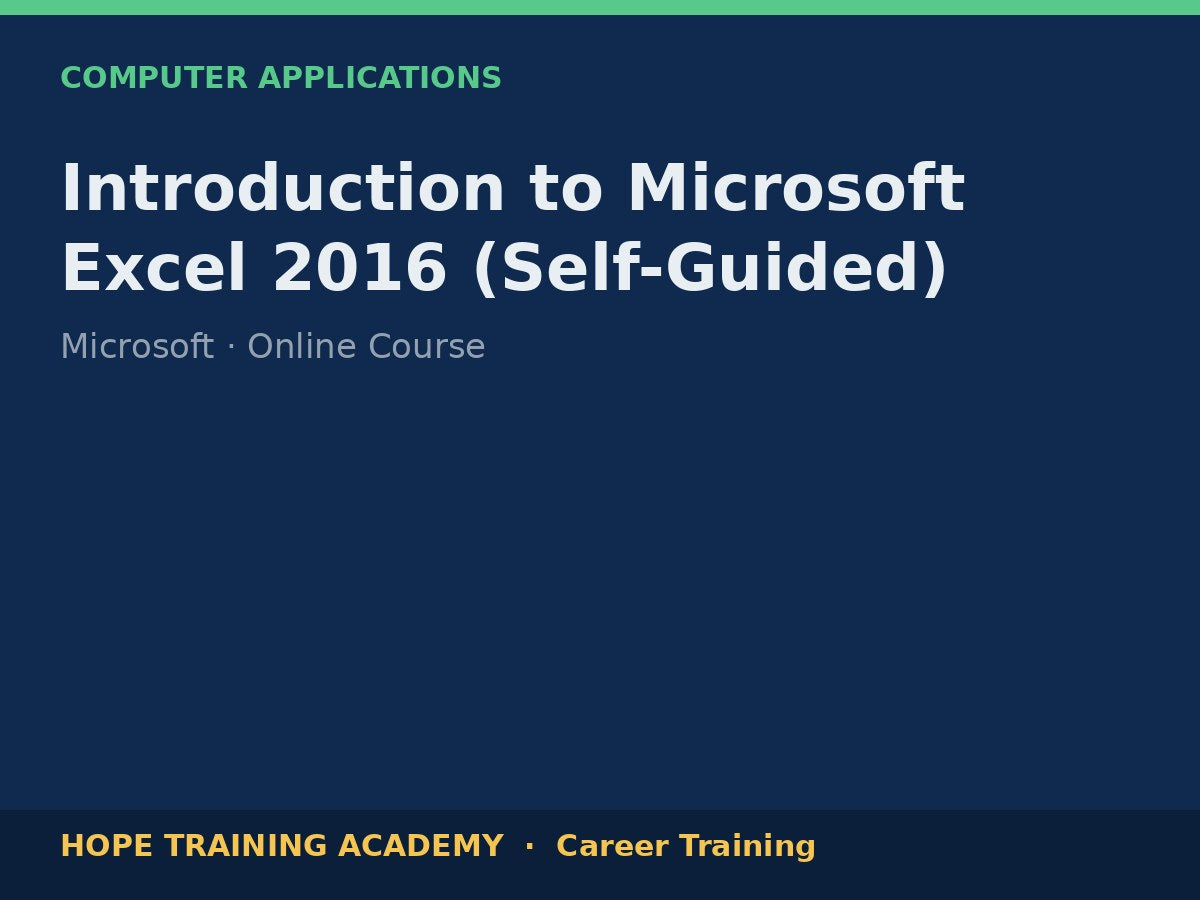 COMPUTER APPLICATIONS

Introduction to Microsoft Excel 2016 (Self-Guided)

Microsoft · Online Course

HOPE TRAINING ACADEMY · Career Training